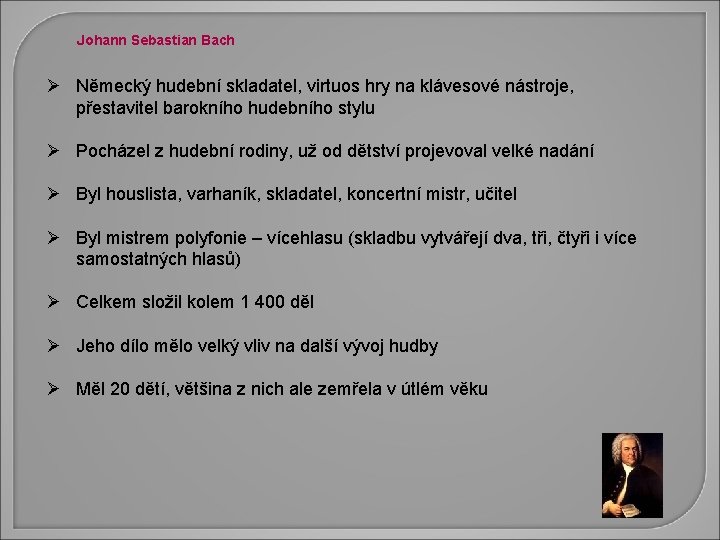 Johann Sebastian Bach

➢ Německý hudební skladatel, virtuos hry na klávesové nástroje, přestavitel barokního hudebního stylu

➢ Pocházel z hudební rodiny, už od dětství projevoval velké nadání

➢ Byl houslista, varhaník, skladatel, koncertní mistr, učitel

➢ Byl mistrem polyfonie – vícehlasu (skladbu vytvářejí dva, tři, čtyři i více samostatných hlasů)

➢ Celkem složil kolem 1 400 děl

➢ Jeho dílo mělo velký vliv na další vývoj hudby

➢ Měl 20 dětí, většina z nich ale zemřela v útlém věku